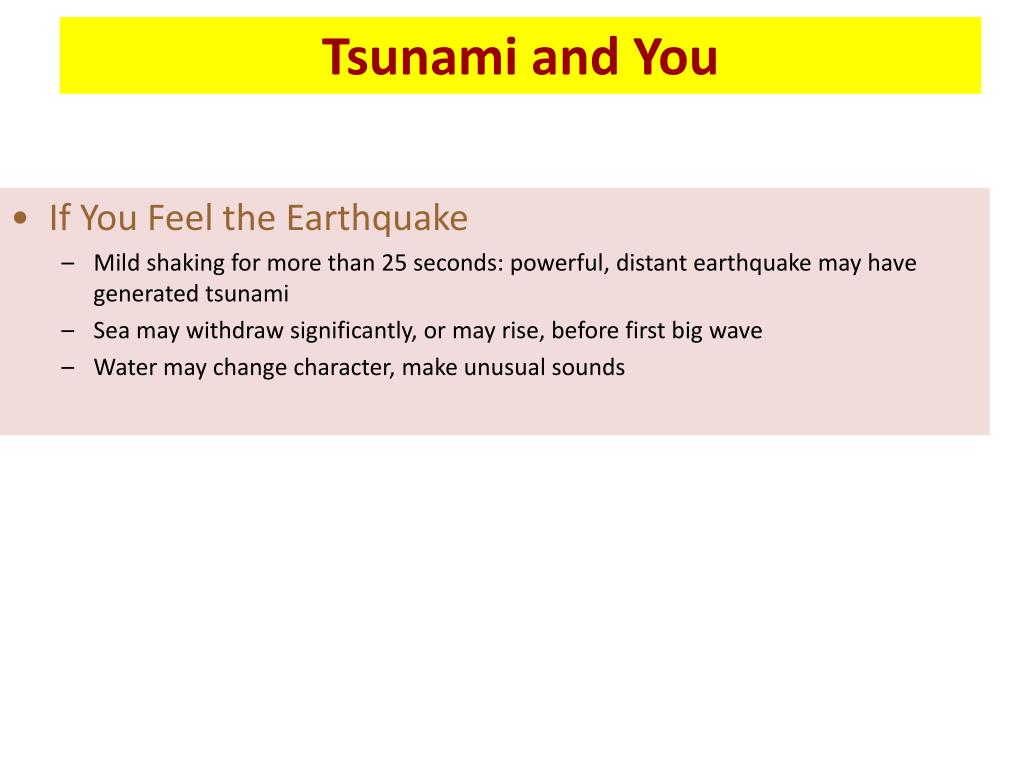 Tsunami and You

• If You Feel the Earthquake
– Mild shaking for more than 25 seconds: powerful, distant earthquake may have generated tsunami
– Sea may withdraw significantly, or may rise, before first big wave
– Water may change character, make unusual sounds